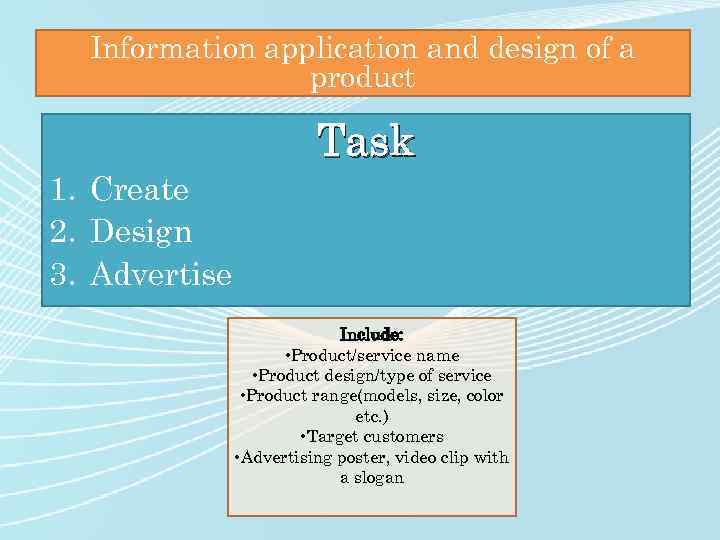 Information application and design of a product

Task

1. Create
2. Design
3. Advertise

Include:
•Product/service name
•Product design/type of service
•Product range(models, size, color etc.)
•Target customers
•Advertising poster, video clip with a slogan